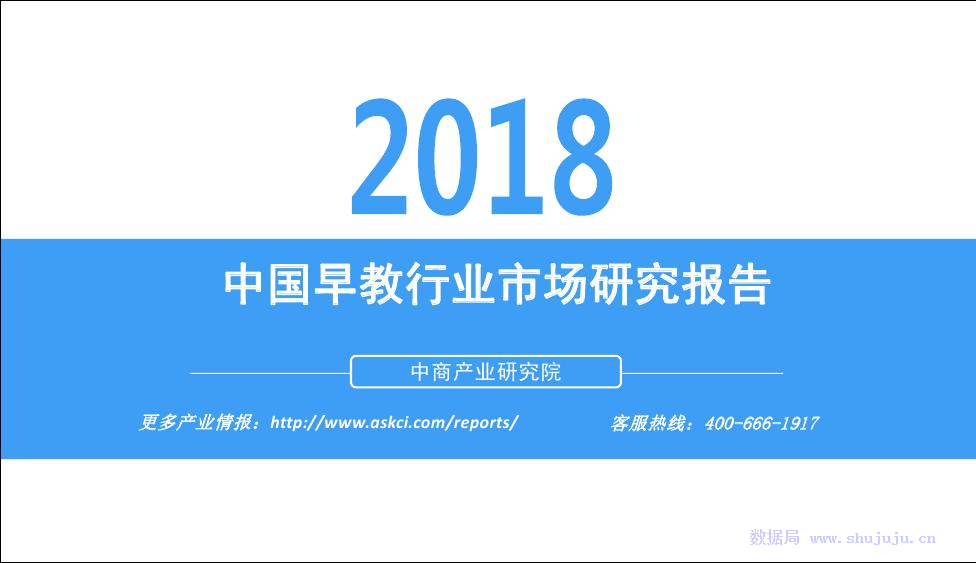 2018

中国早教行业市场研究报告

中商产业研究院

更多产业情报：http://www.askci.com/reports/ 客服热线：400-666-1917

数据局 www.shujuju.cn